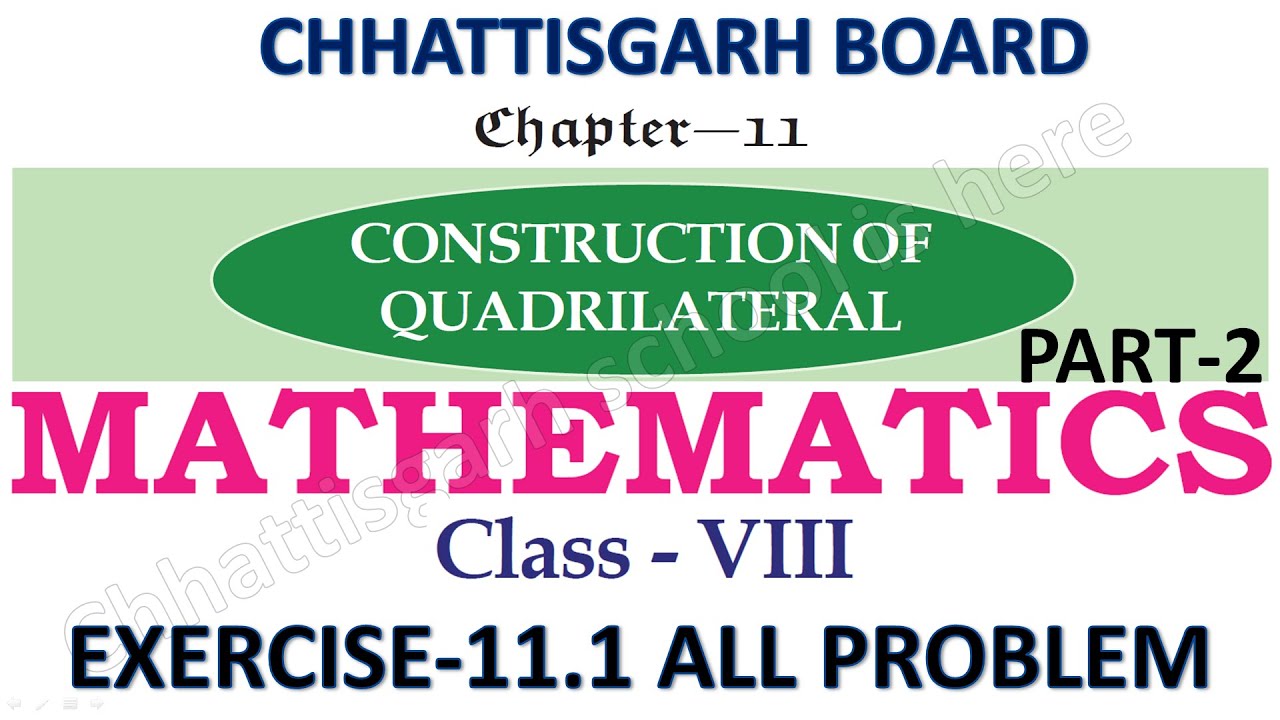 CHHATTISGARH BOARD

Chapter—11

CONSTRUCTION OF QUADRILATERAL

PART-2

MATHEMATICS

Class - VIII

EXERCISE-11.1 ALL PROBLEM

Chhattisgarh school is here